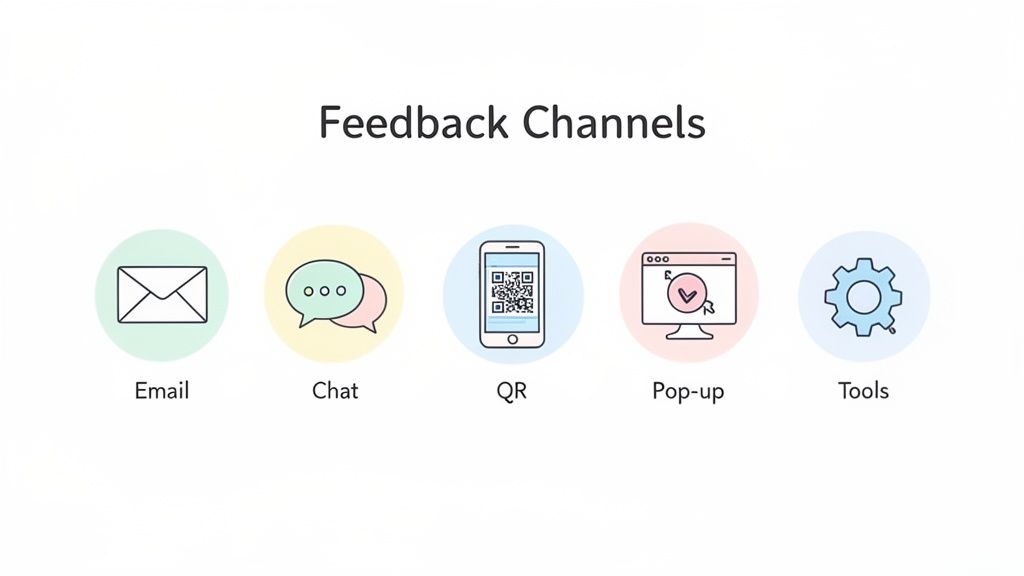 Feedback Channels

Email

Chat

QR

Pop-up

Tools